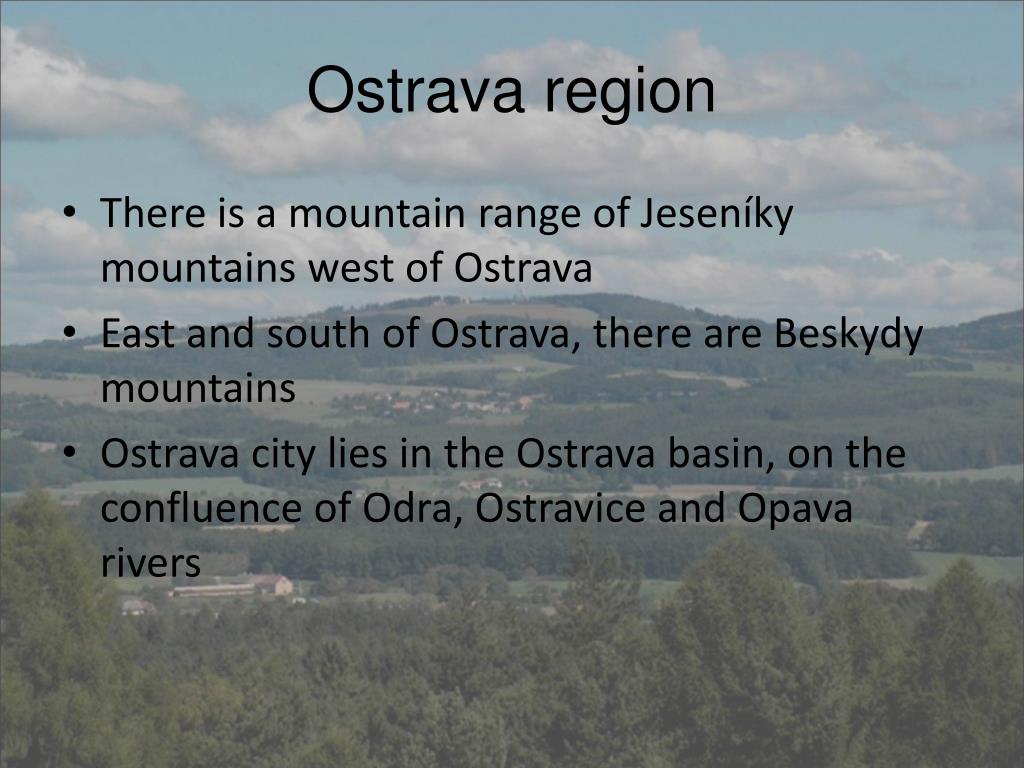 Ostrava region

• There is a mountain range of Jeseníky mountains west of Ostrava
• East and south of Ostrava, there are Beskydy mountains
• Ostrava city lies in the Ostrava basin, on the confluence of Odra, Ostravice and Opava rivers